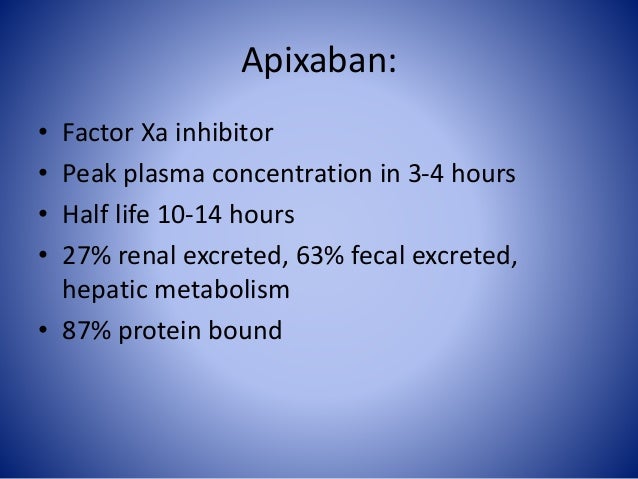 Apixaban:

• Factor Xa inhibitor
• Peak plasma concentration in 3-4 hours
• Half life 10-14 hours
• 27% renal excreted, 63% fecal excreted, hepatic metabolism
• 87% protein bound